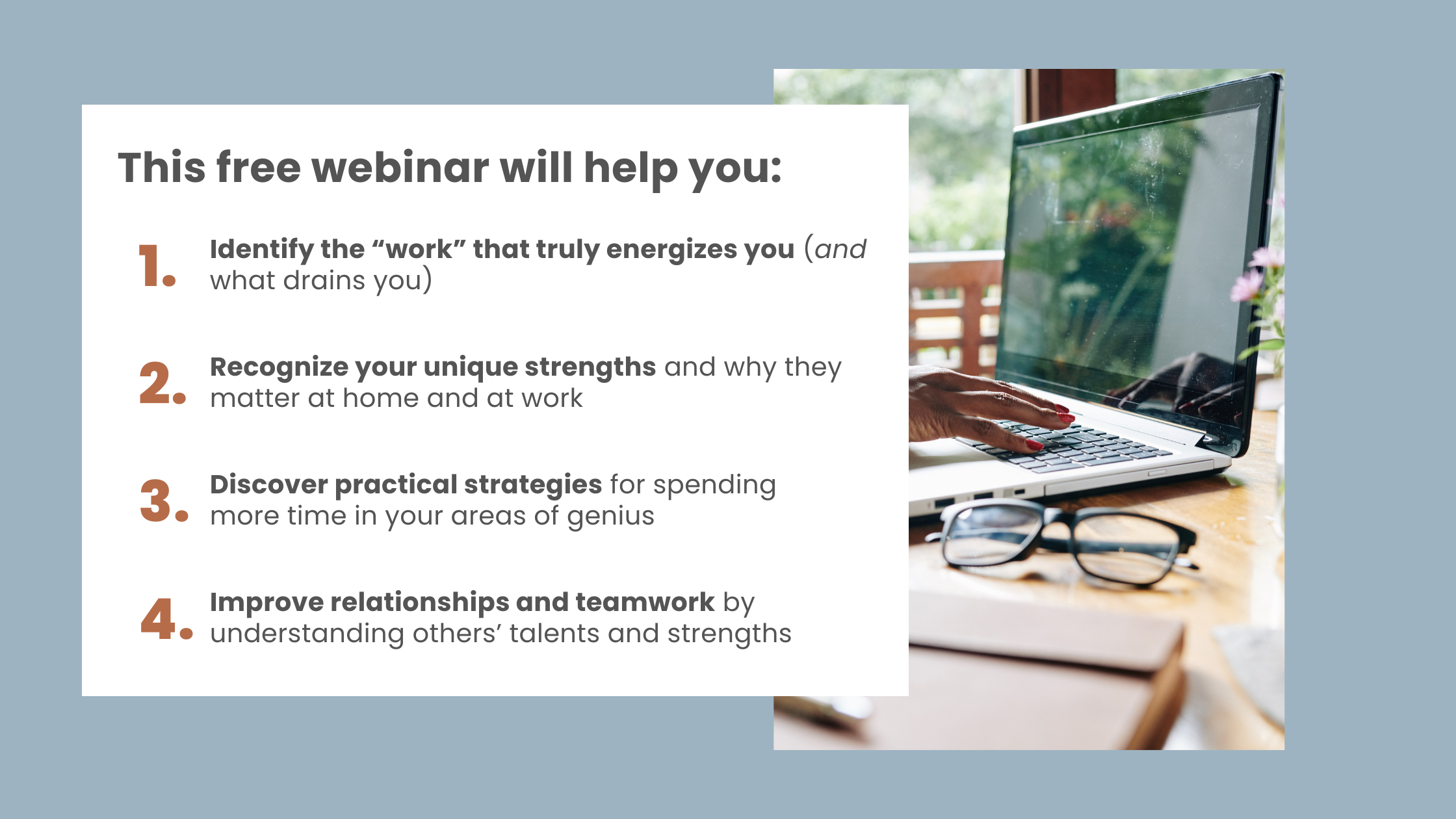 This free webinar will help you:

1. Identify the “work” that truly energizes you (and what drains you)

2. Recognize your unique strengths and why they matter at home and at work

3. Discover practical strategies for spending more time in your areas of genius

4. Improve relationships and teamwork by understanding others’ talents and strengths